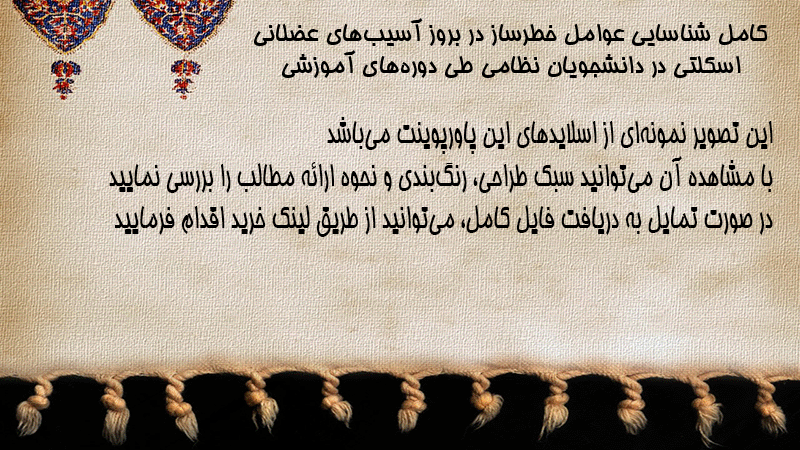 کامل شناسایی عوامل خطرساز در بروز آسیب‌های عضلانی اسکلتی در دانشجویان نظامی طی دوره‌های آموزشی

این تصویر نمونه‌ای از اسلایدهای این پاورپوینت می‌باشد
با مشاهده آن می‌توانید سبک طراحی، رنگ‌بندی و نحوه ارائه مطالب را بررسی نمایید
در صورت تمایل به دریافت فایل کامل، می‌توانید از طریق لینک خرید اقدام فرمایید